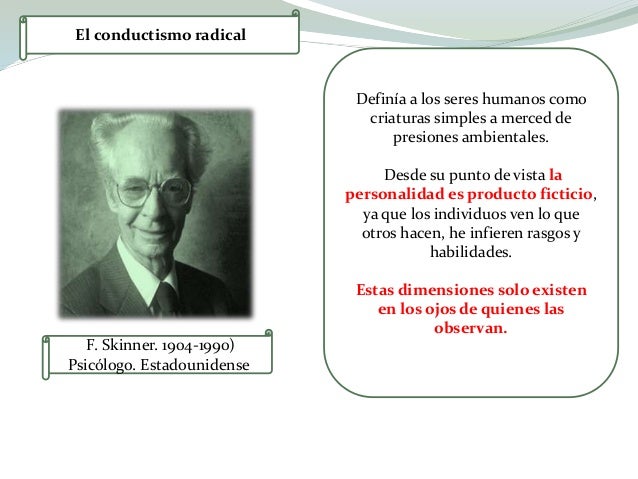 El conductismo radical

F. Skinner. 1904-1990)
Psicólogo. Estadounidense

Definía a los seres humanos como criaturas simples a merced de presiones ambientales.

Desde su punto de vista la personalidad es producto ficticio, ya que los individuos ven lo que otros hacen, he infieren rasgos y habilidades.

Estas dimensiones solo existen en los ojos de quienes las observan.